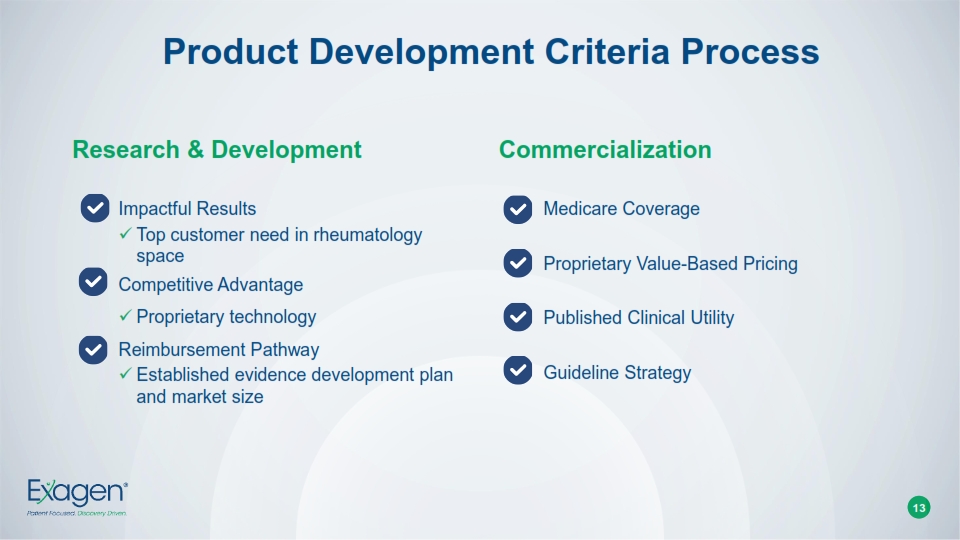 Product Development Criteria Process

Research & Development

Impactful Results
✓ Top customer need in rheumatology space

Competitive Advantage
✓ Proprietary technology

Reimbursement Pathway
✓ Established evidence development plan and market size

Commercialization

Medicare Coverage

Proprietary Value-Based Pricing

Published Clinical Utility

Guideline Strategy

Exagen®
Patient Focused. Discovery Driven.

13